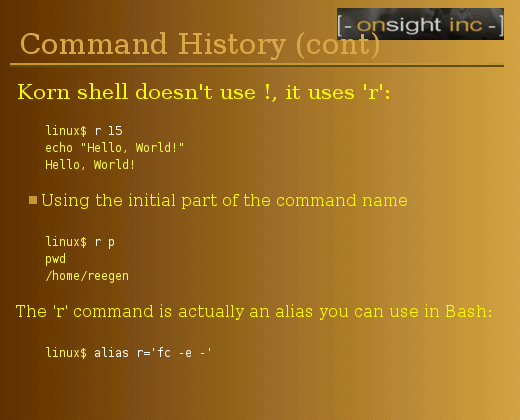 [- onsight inc -]

Command History (cont)

Korn shell doesn't use !, it uses 'r':

linux$ r 15
echo "Hello, World!"
Hello, World!

Using the initial part of the command name

linux$ r p
pwd
/home/reegen

The 'r' command is actually an alias you can use in Bash:

linux$ alias r='fc -e -'